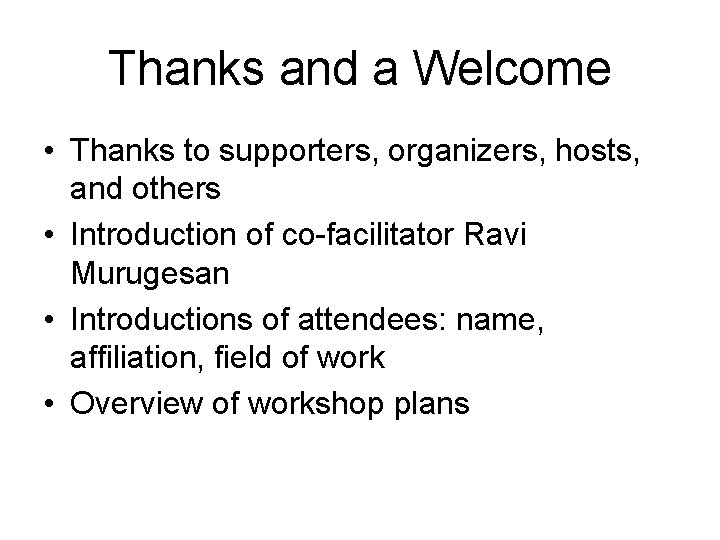 Thanks and a Welcome

• Thanks to supporters, organizers, hosts, and others
• Introduction of co-facilitator Ravi Murugesan
• Introductions of attendees: name, affiliation, field of work
• Overview of workshop plans